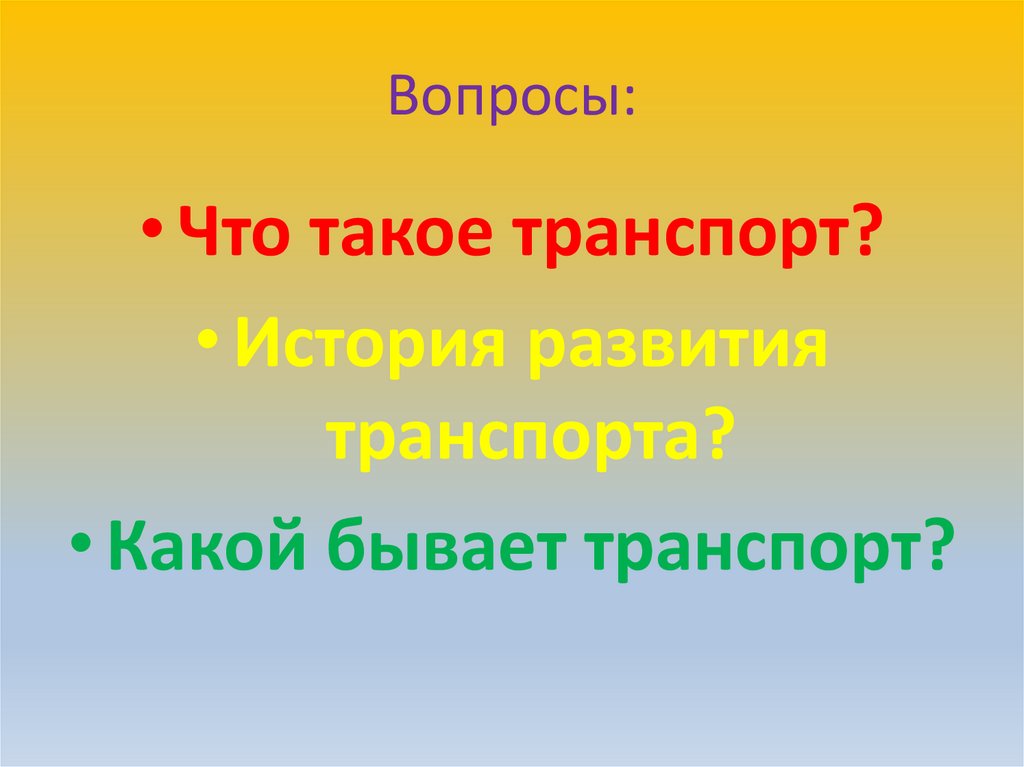 Вопросы:

• Что такое транспорт?
• История развития транспорта?
• Какой бывает транспорт?